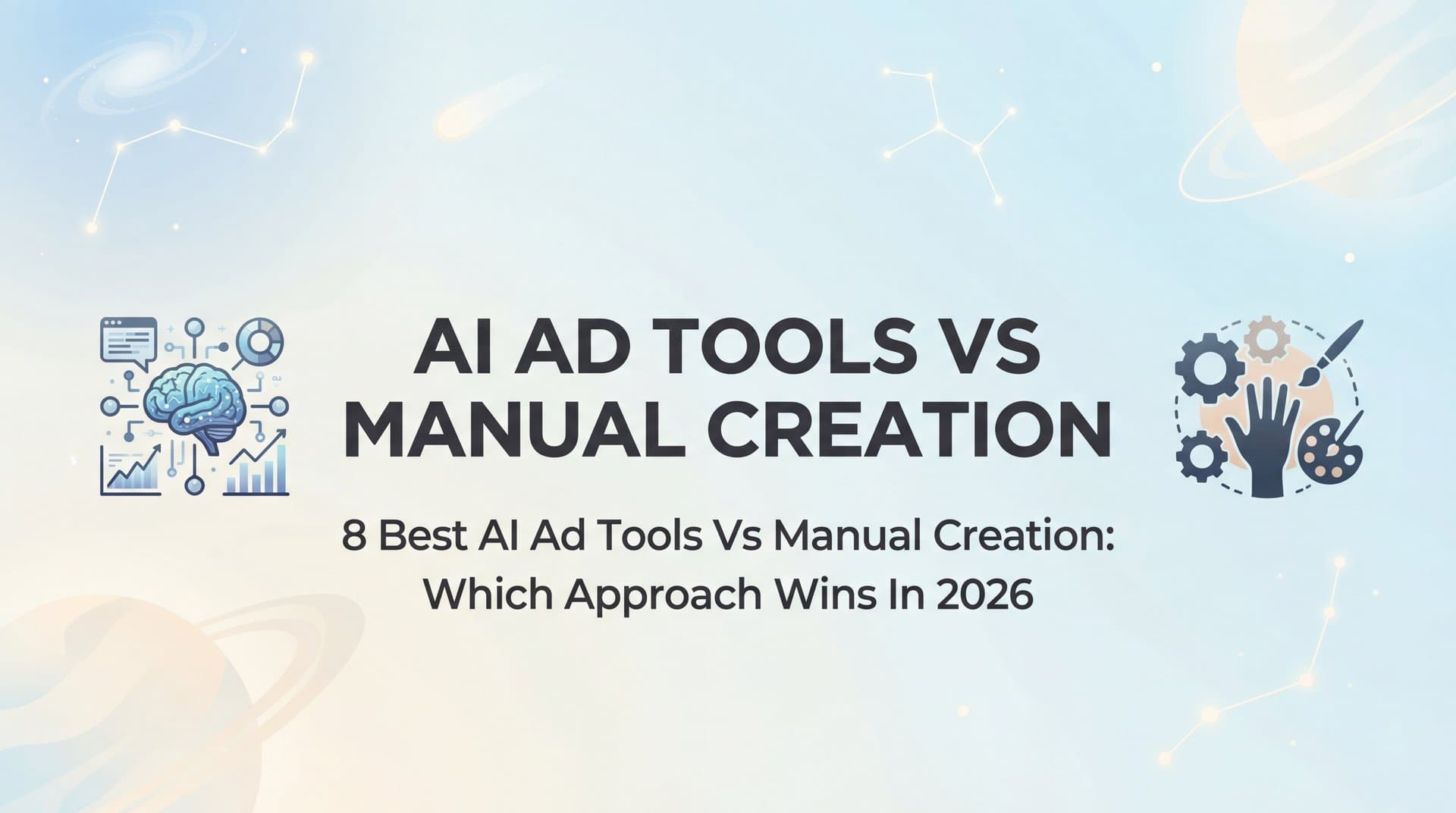 AI AD TOOLS VS MANUAL CREATION

8 Best AI Ad Tools Vs Manual Creation: Which Approach Wins In 2026